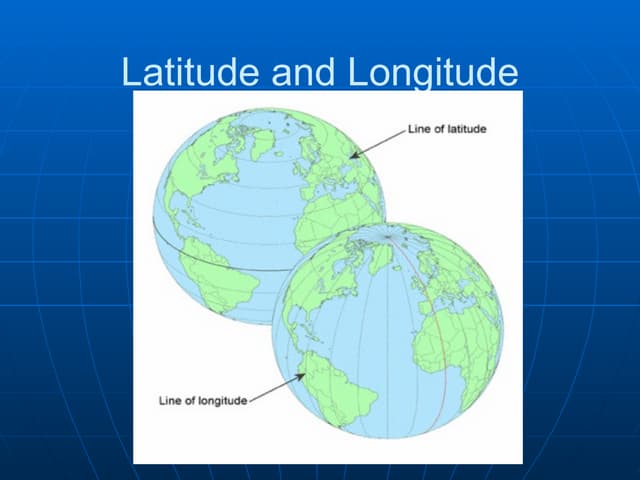 Latitude and Longitude

Line of latitude

Line of longitude